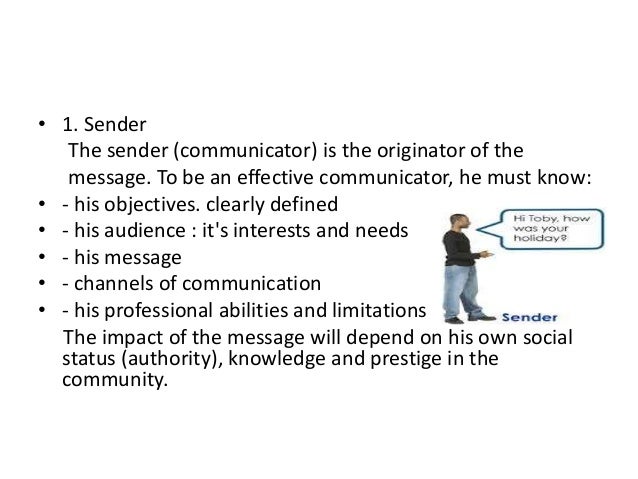 • 1. Sender
The sender (communicator) is the originator of the message. To be an effective communicator, he must know:
• - his objectives. clearly defined
• - his audience : it's interests and needs
• - his message
• - channels of communication
• - his professional abilities and limitations

Hi Toby, how was your holiday?

Sender

The impact of the message will depend on his own social status (authority), knowledge and prestige in the community.